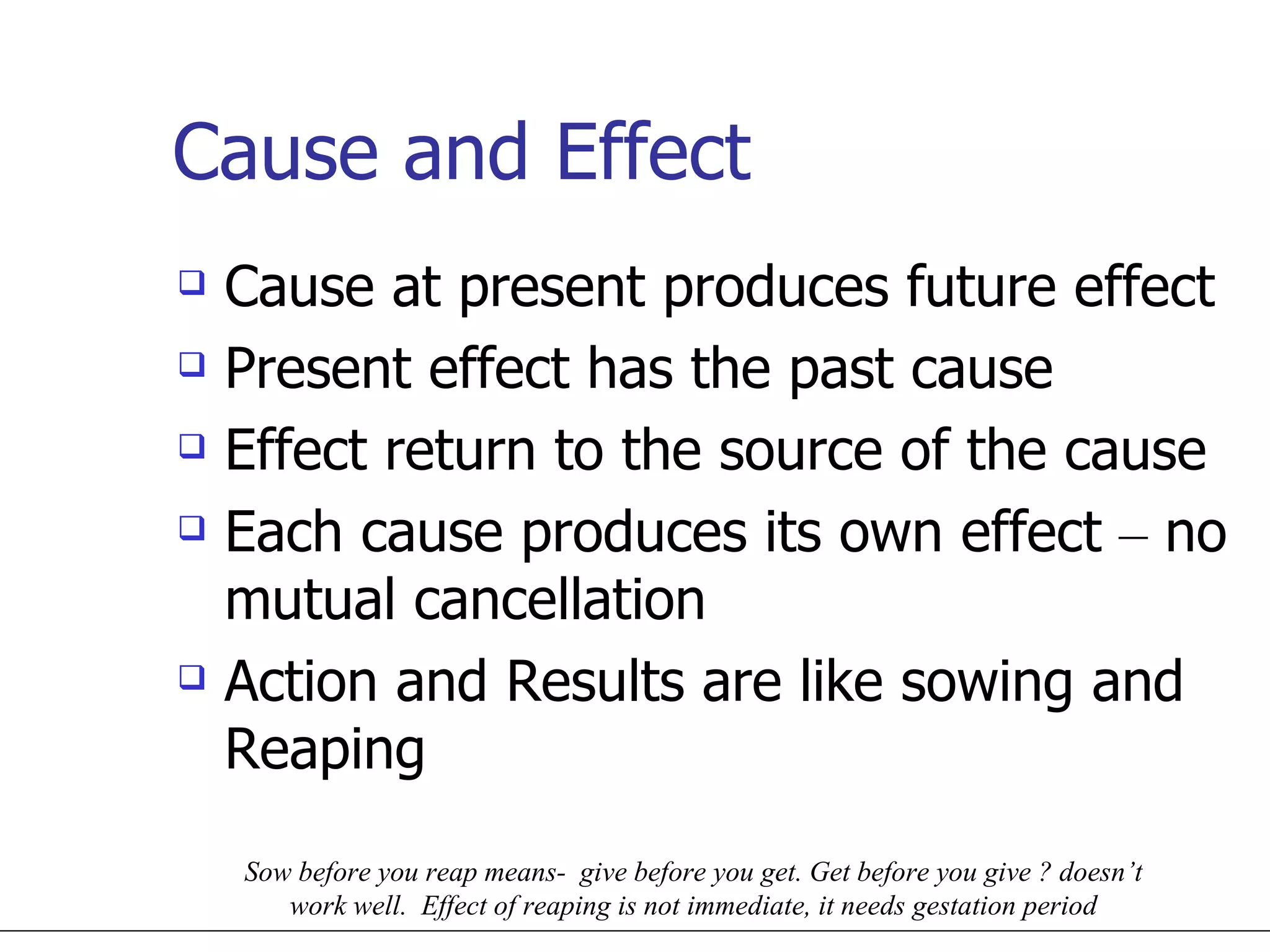 Cause and Effect

❑ Cause at present produces future effect
❑ Present effect has the past cause
❑ Effect return to the source of the cause
❑ Each cause produces its own effect – no mutual cancellation
❑ Action and Results are like sowing and Reaping

Sow before you reap means- give before you get. Get before you give ? doesn't work well. Effect of reaping is not immediate, it needs gestation period